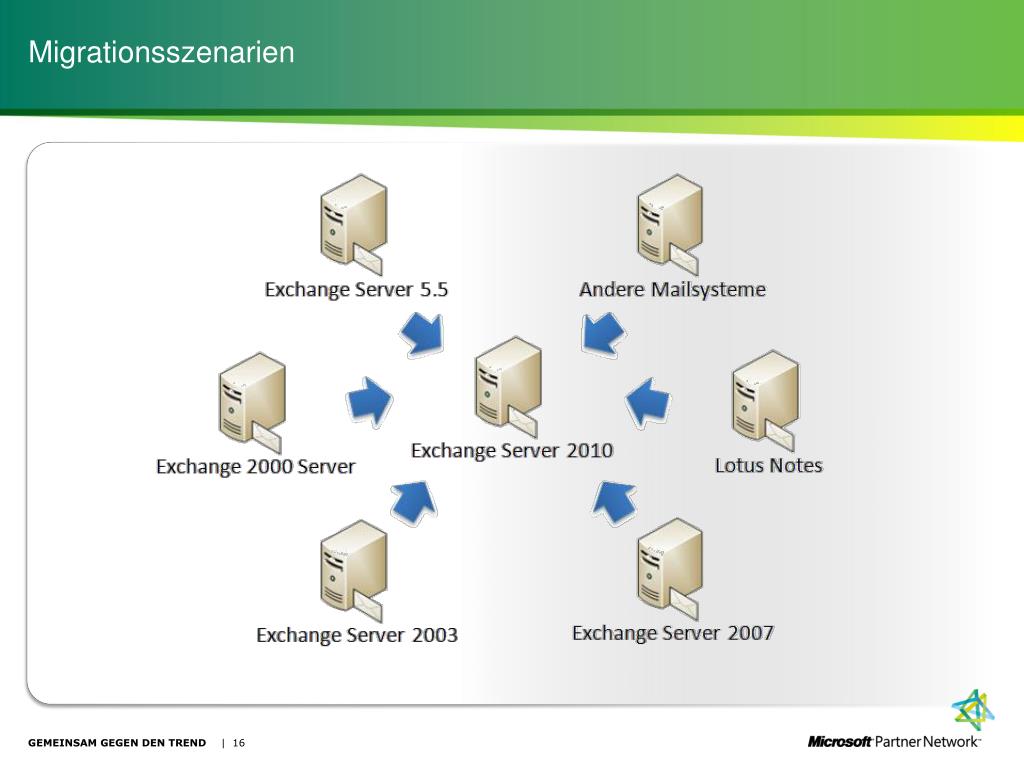 Migrationsszenarien

Exchange Server 5.5

Andere Mailsysteme

Exchange 2000 Server

Exchange Server 2010

Lotus Notes

Exchange Server 2003

Exchange Server 2007

GEMEINSAM GEGEN DEN TREND | 16

Microsoft Partner Network